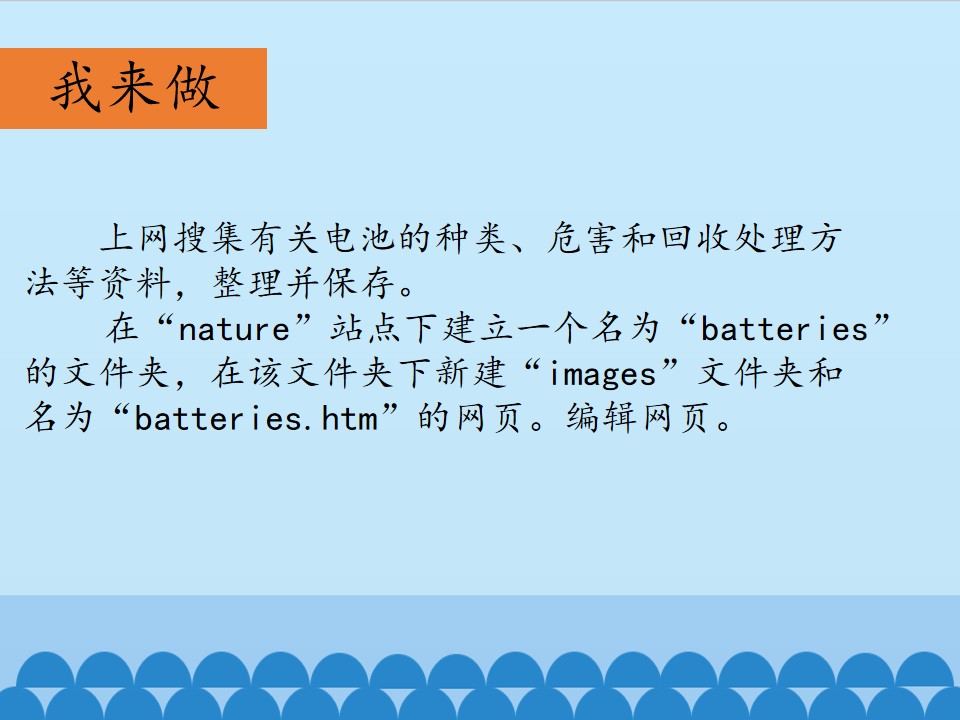 我来做

上网搜集有关电池的种类、危害和回收处理方法等资料，整理并保存。

在“nature”站点下建立一个名为“batteries”的文件夹，在该文件夹下新建“images”文件夹和名为“batteries.htm”的网页。编辑网页。